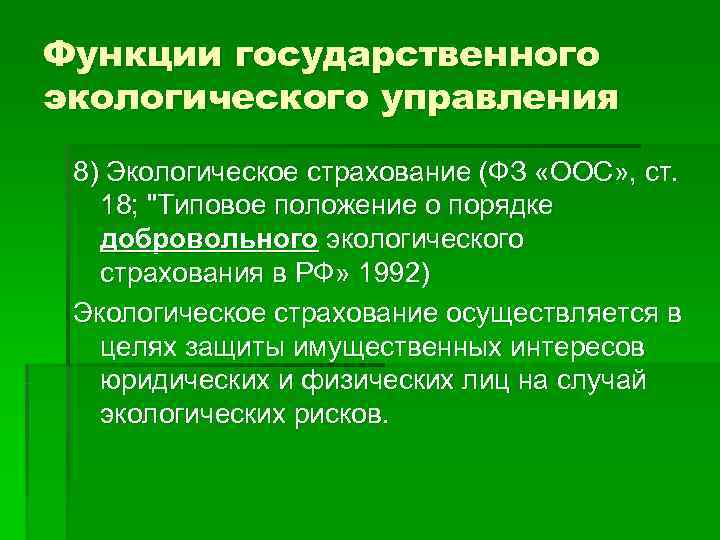 Функции государственного экологического управления

8) Экологическое страхование (ФЗ «ООС», ст. 18; "Типовое положение о порядке добровольного экологического страхования в РФ» 1992)

Экологическое страхование осуществляется в целях защиты имущественных интересов юридических и физических лиц на случай экологических рисков.